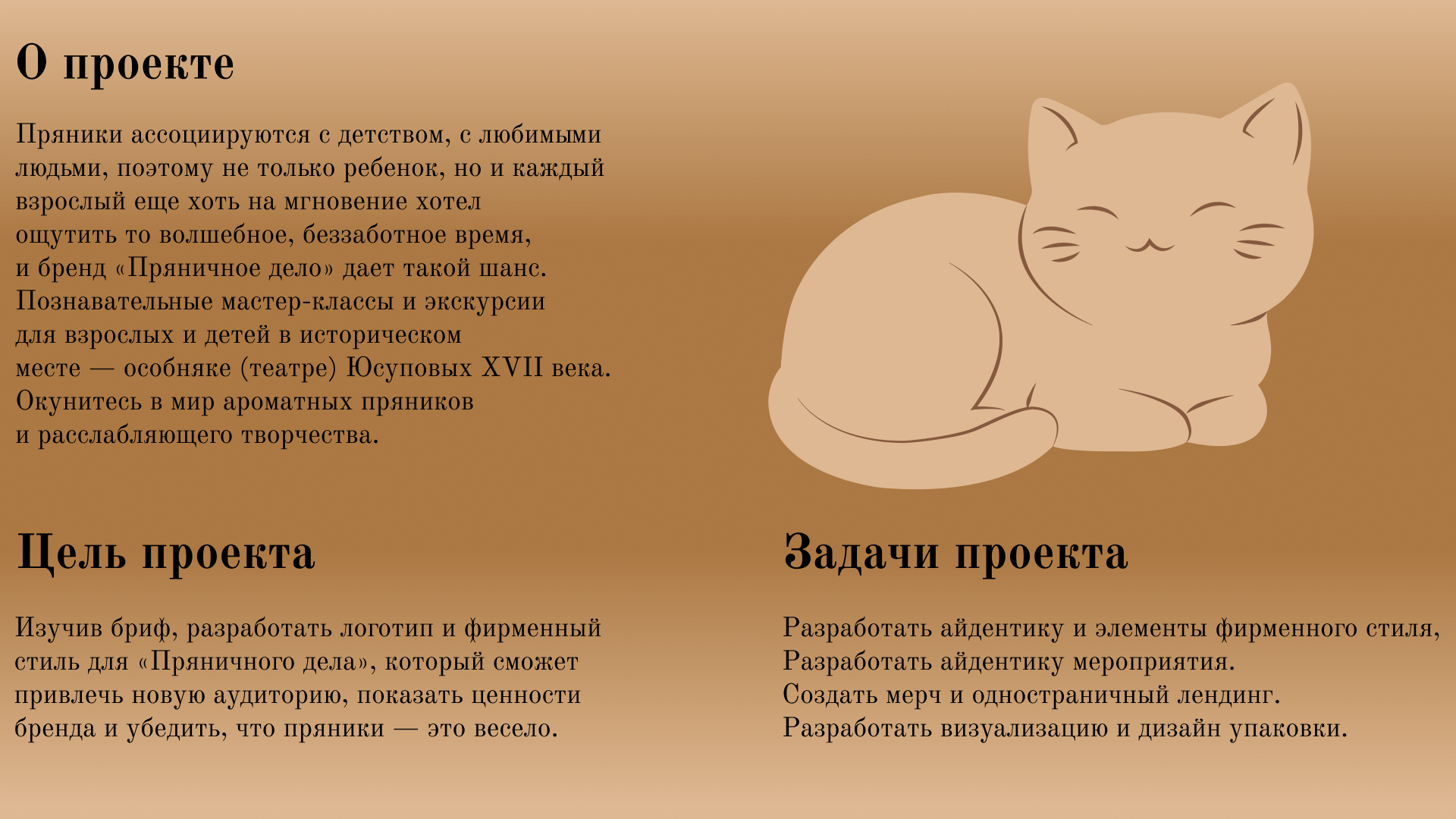 О проекте

Пряники ассоциируются с детством, с любимыми людьми, поэтому не только ребенок, но и каждый взрослый еще хоть на мгновение хотел ощутить то волшебное, беззаботное время, и бренд «Пряничное дело» дает такой шанс. Познавательные мастер-классы и экскурсии для взрослых и детей в историческом месте — особняке (театре) Юсуповых XVII века. Окунитесь в мир ароматных пряников и расслабляющего творчества.

Цель проекта

Изучив бриф, разработать логотип и фирменный стиль для «Пряничного дела», который сможет привлечь новую аудиторию, показать ценности бренда и убедить, что пряники — это весело.

Задачи проекта

Разработать айдентику и элементы фирменного стиля,
Разработать айдентику мероприятия.
Создать мерч и одностраничный лендинг.
Разработать визуализацию и дизайн упаковки.